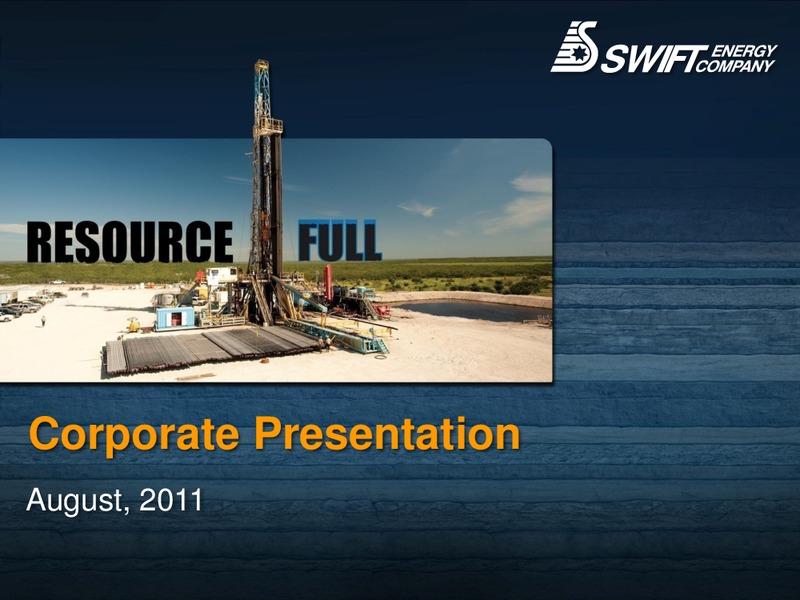 SWIFT ENERGY COMPANY

RESOURCE FULL

Corporate Presentation

August, 2011